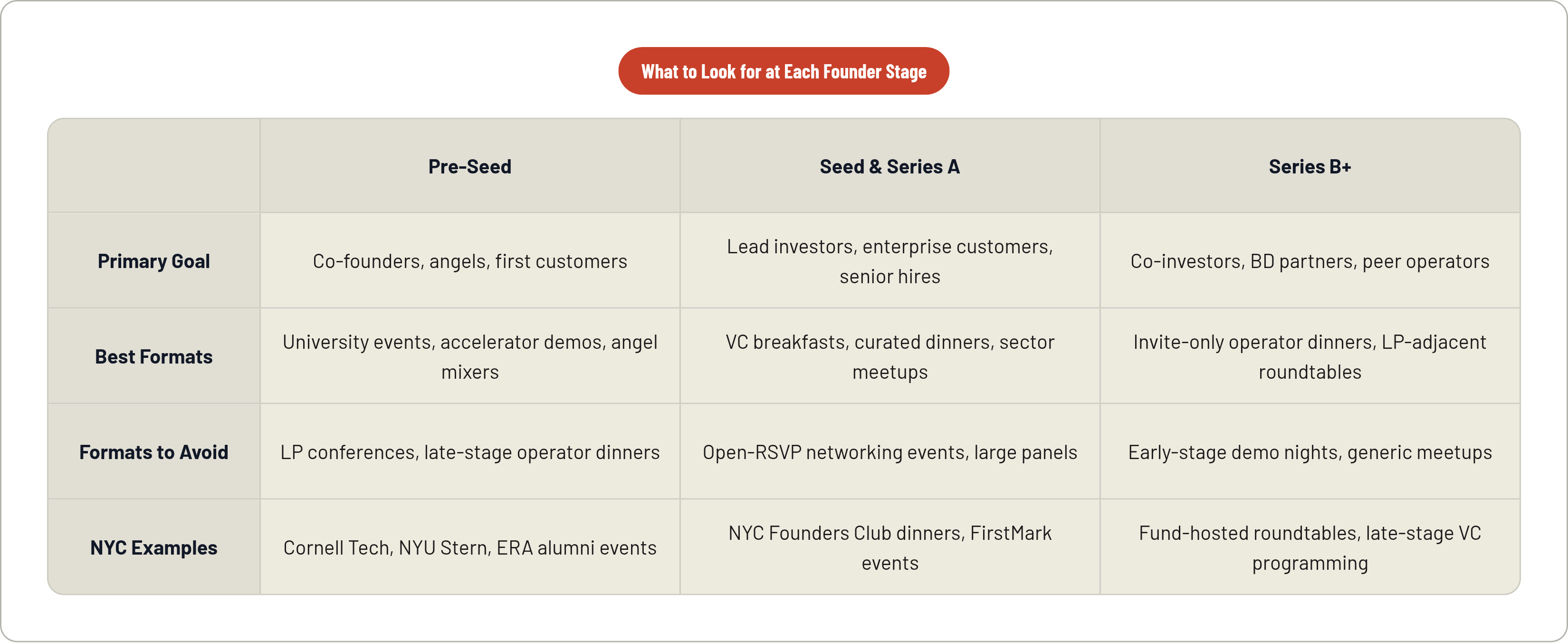 What to Look for at Each Founder Stage

|  | Pre-Seed | Seed & Series A | Series B+ |
|---|---|---|---|
| Primary Goal | Co-founders, angels, first customers | Lead investors, enterprise customers, senior hires | Co-investors, BD partners, peer operators |
| Best Formats | University events, accelerator demos, angel mixers | VC breakfasts, curated dinners, sector meetups | Invite-only operator dinners, LP-adjacent roundtables |
| Formats to Avoid | LP conferences, late-stage operator dinners | Open-RSVP networking events, large panels | Early-stage demo nights, generic meetups |
| NYC Examples | Cornell Tech, NYU Stern, ERA alumni events | NYC Founders Club dinners, FirstMark events | Fund-hosted roundtables, late-stage VC programming |